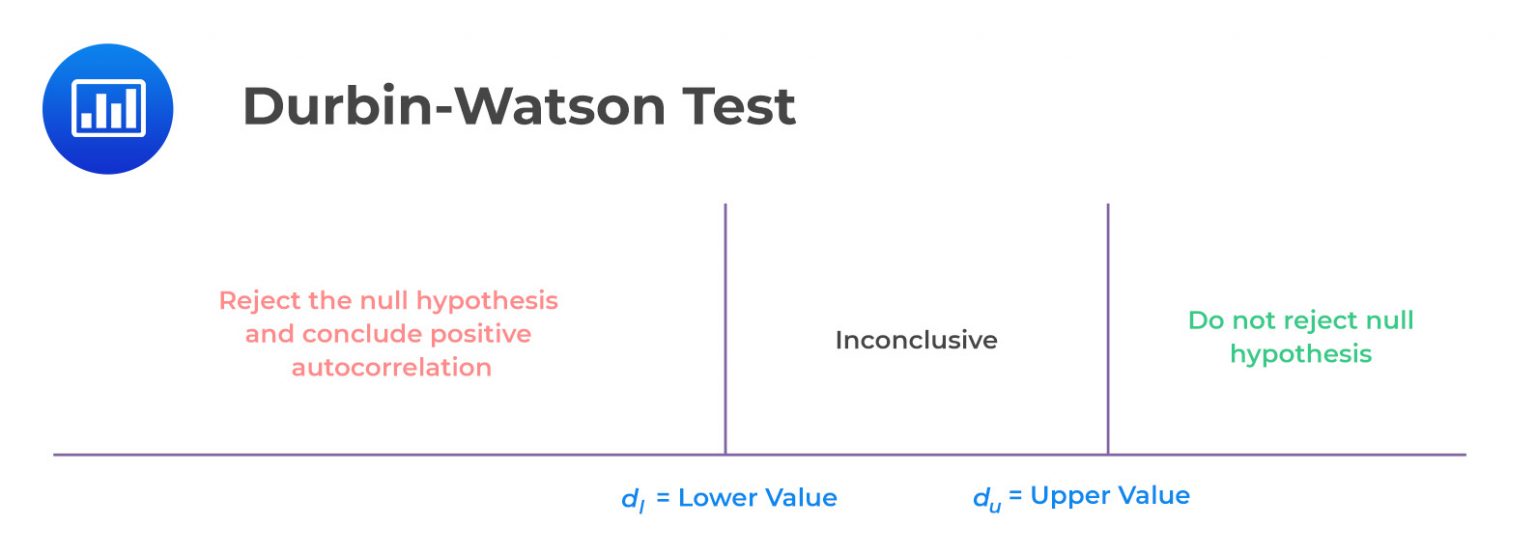 Durbin-Watson Test

Reject the null hypothesis and conclude positive autocorrelation

Inconclusive

Do not reject null hypothesis

$d_l$ = Lower Value

$d_u$ = Upper Value